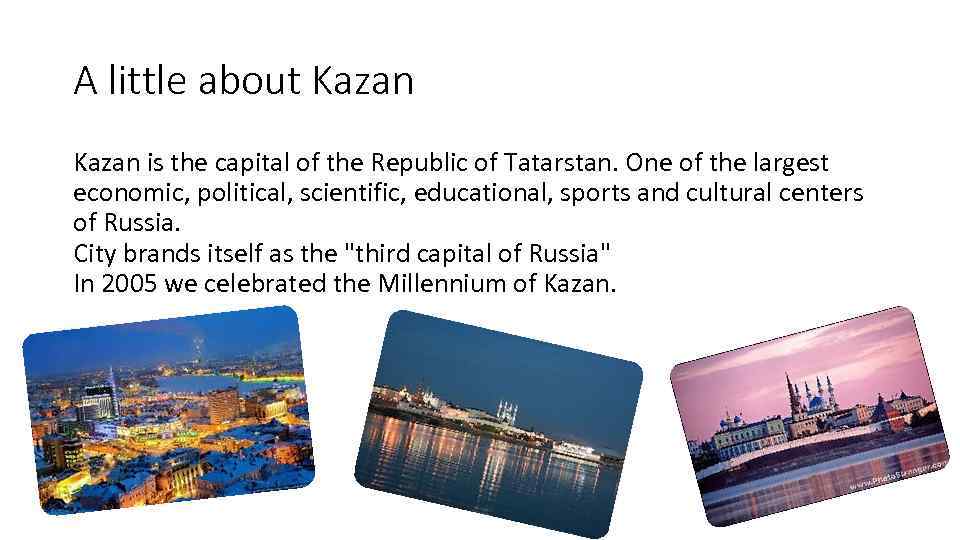 A little about Kazan

Kazan is the capital of the Republic of Tatarstan. One of the largest economic, political, scientific, educational, sports and cultural centers of Russia.
City brands itself as the "third capital of Russia"
In 2005 we celebrated the Millennium of Kazan.

www.PhotoStranger.com